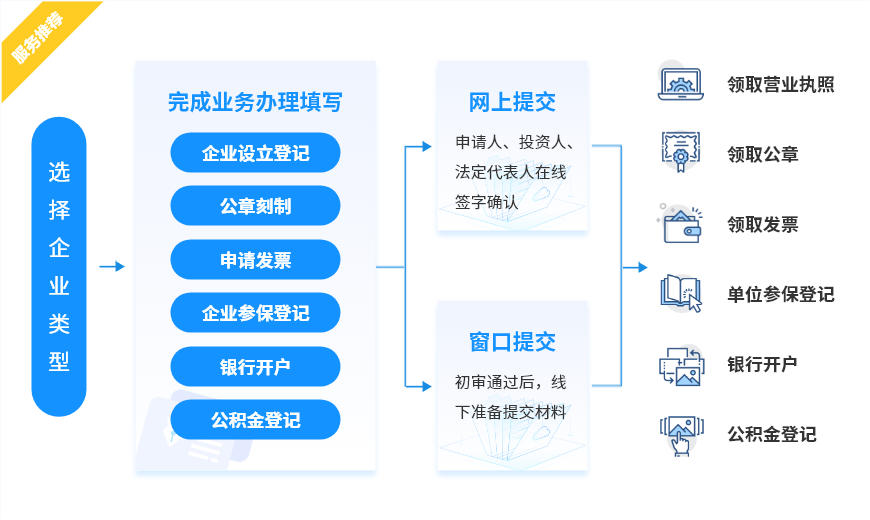 服务推荐

选择企业类型

完成业务办理填写

企业设立登记

公章刻制

申请发票

企业参保登记

银行开户

公积金登记

网上提交

申请人、投资人、法定代表人在线签字确认

窗口提交

初审通过后，线下准备提交材料

领取营业执照

领取公章

领取发票

单位参保登记

银行开户

公积金登记